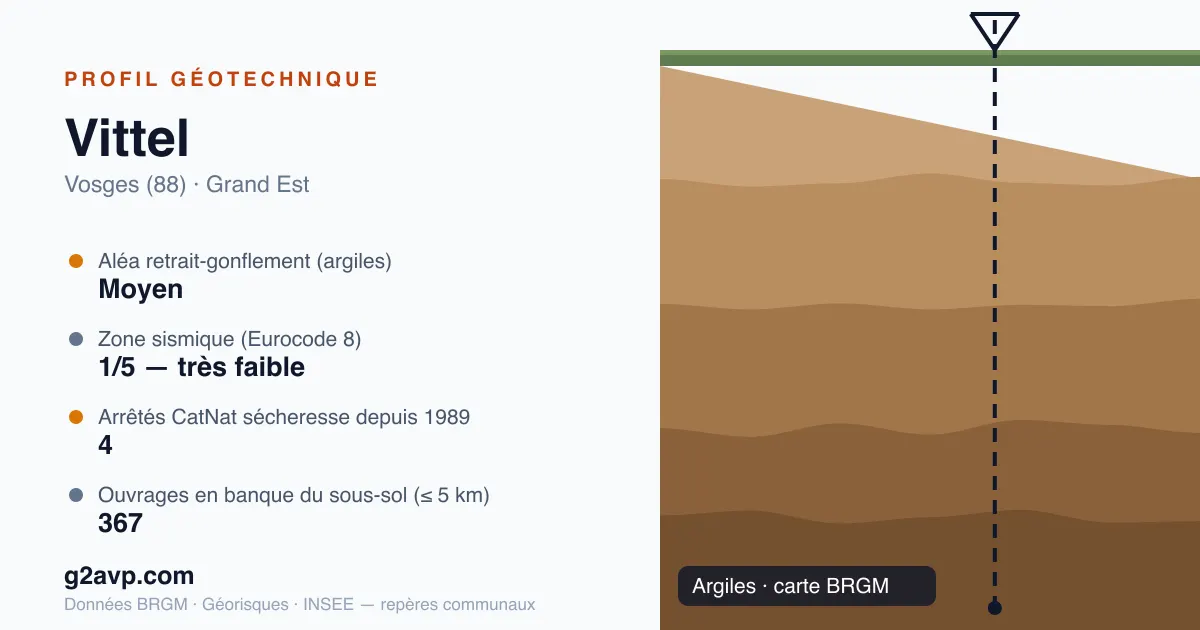 PROFIL GÉOTECHNIQUE

Vittel

Vosges (88) · Grand Est

Aléa retrait-gonflement (argiles)
Moyen

Zone sismique (Eurocode 8)
1/5 — très faible

Arrêtés CatNat sécheresse depuis 1989
4

Ouvrages en banque du sous-sol (≤ 5 km)
367

g2avp.com

Données BRGM · Géorisques · INSEE — repères communaux

Argiles · carte BRGM